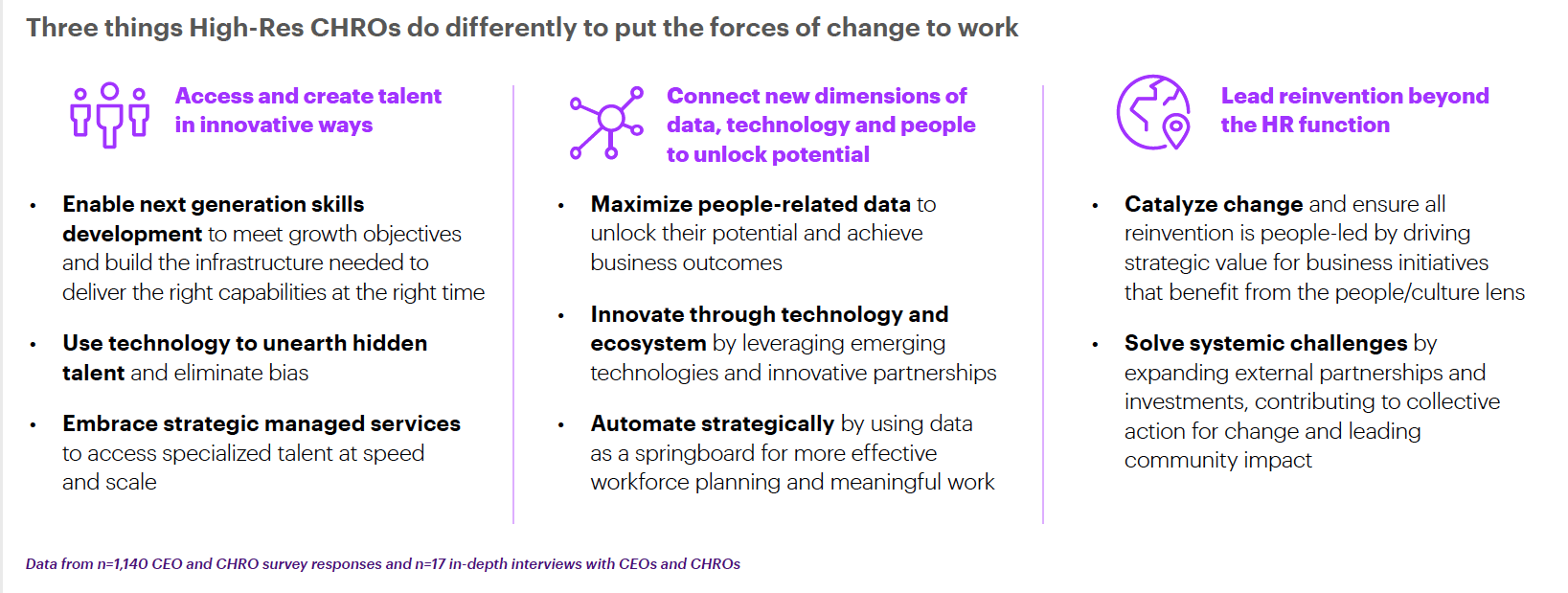 Three things High-Res CHROs do differently to put the forces of change to work

Access and create talent in innovative ways

• Enable next generation skills development to meet growth objectives and build the infrastructure needed to deliver the right capabilities at the right time

• Use technology to unearth hidden talent and eliminate bias

• Embrace strategic managed services to access specialized talent at speed and scale

Connect new dimensions of data, technology and people to unlock potential

• Maximize people-related data to unlock their potential and achieve business outcomes

• Innovate through technology and ecosystem by leveraging emerging technologies and innovative partnerships

• Automate strategically by using data as a springboard for more effective workforce planning and meaningful work

Lead reinvention beyond the HR function

• Catalyze change and ensure all reinvention is people-led by driving strategic value for business initiatives that benefit from the people/culture lens

• Solve systemic challenges by expanding external partnerships and investments, contributing to collective action for change and leading community impact

Data from n=1,140 CEO and CHRO survey responses and n=17 in-depth interviews with CEOs and CHROs